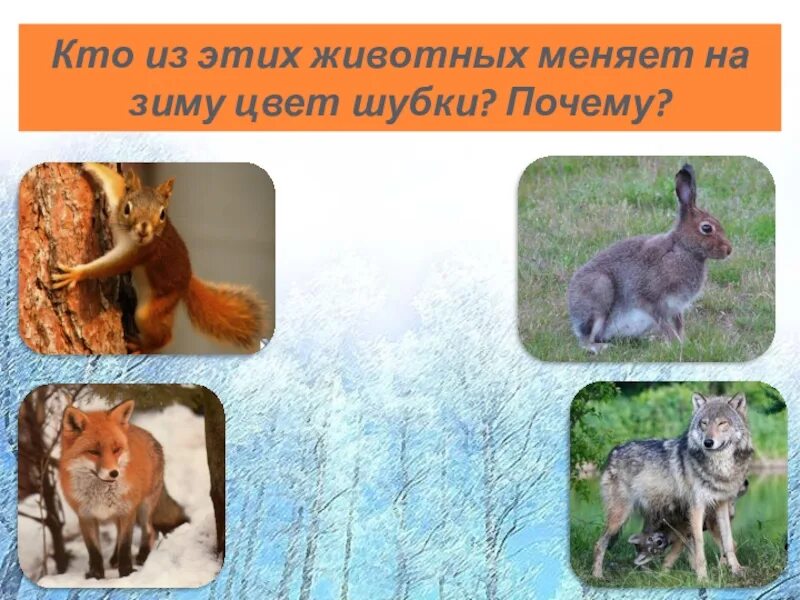 Кто из этих животных меняет на зиму цвет шубки? Почему?